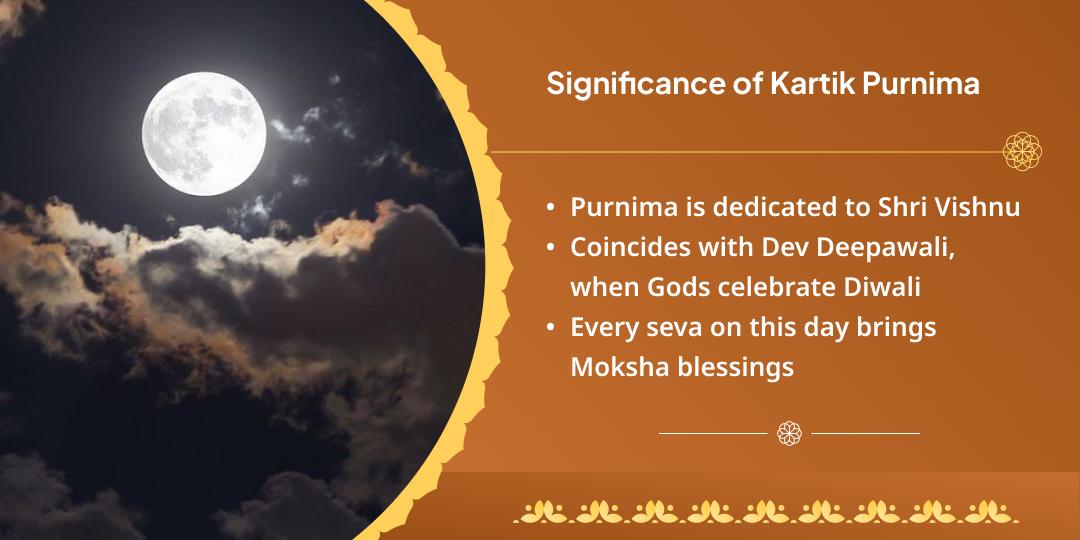 Significance of Kartik Purnima

• Purnima is dedicated to Shri Vishnu
• Coincides with Dev Deepawali, when Gods celebrate Diwali
• Every seva on this day brings Moksha blessings